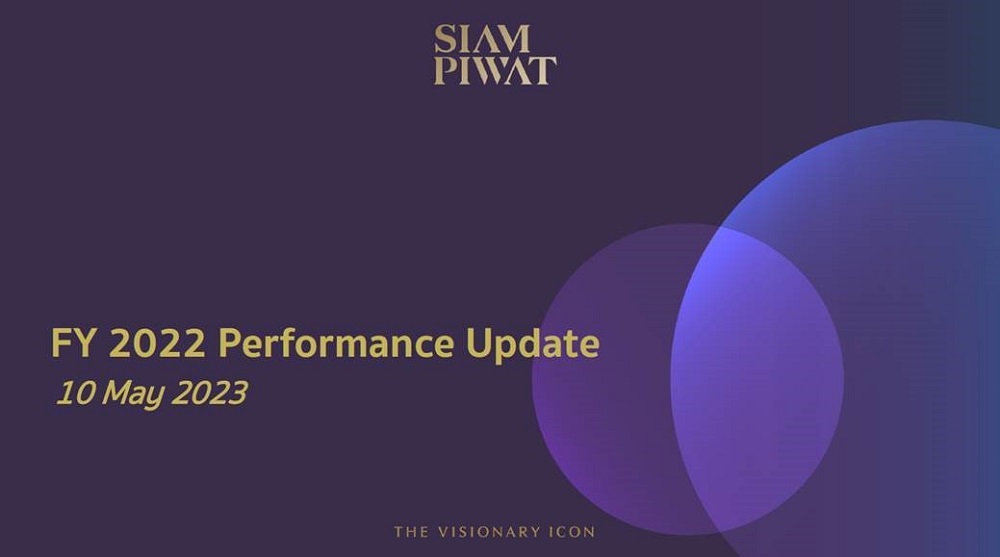 SIAM
PIWAT

FY 2022 Performance Update
10 May 2023

THE VISIONARY ICON